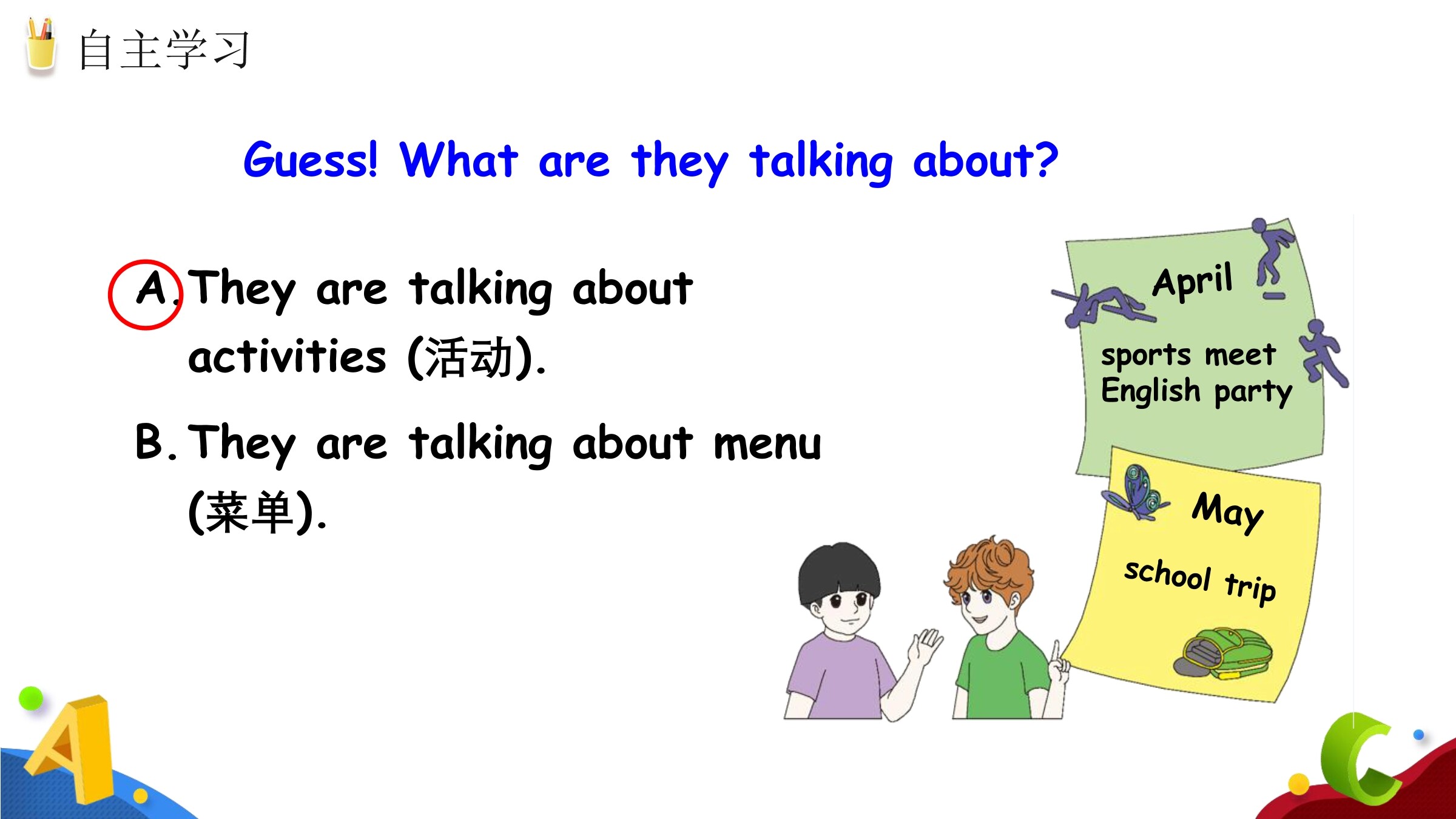 自主学习

Guess! What are they talking about?

A. They are talking about activities (活动).

B. They are talking about menu (菜单).

April

sports meet
English party

May

school trip